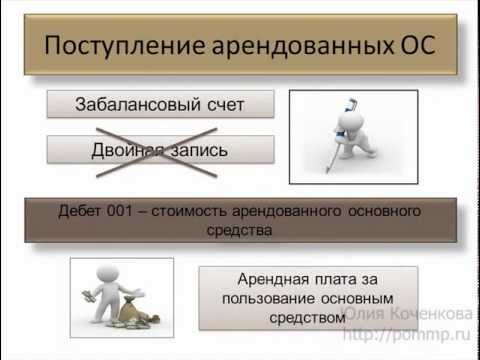 Поступление арендованных ОС

Забалансовый счет

Двойная запись

Дебет 001 – стоимость арендованного основного средства

Арендная плата за пользование основным средством

Юлия Коченкова
http://pommp.ru